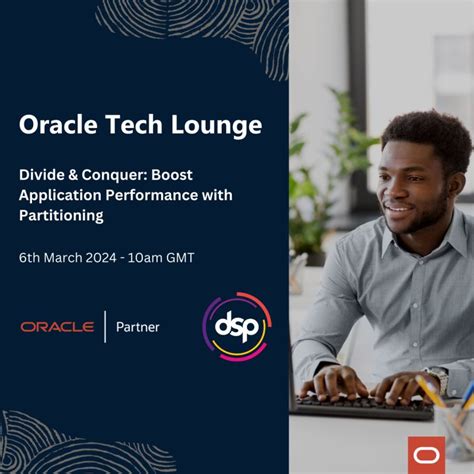 Oracle Tech Lounge

Divide & Conquer: Boost Application Performance with Partitioning

6th March 2024 - 10am GMT

ORACLE | Partner

dsp